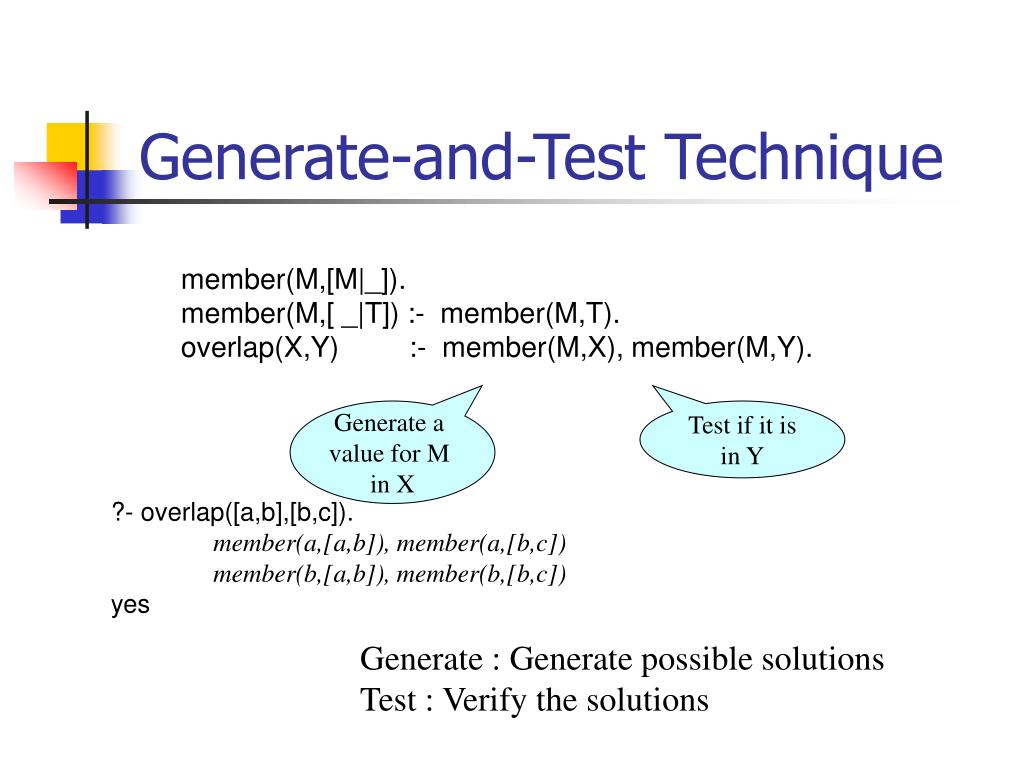 Generate-and-Test Technique

member(M,[M|_]).
member(M,[ _|T]) :- member(M,T).
overlap(X,Y) :- member(M,X), member(M,Y).

Generate a value for M in X

Test if it is in Y

?- overlap([a,b],[b,c]).
member(a,[a,b]), member(a,[b,c])
member(b,[a,b]), member(b,[b,c])
yes

Generate : Generate possible solutions
Test : Verify the solutions